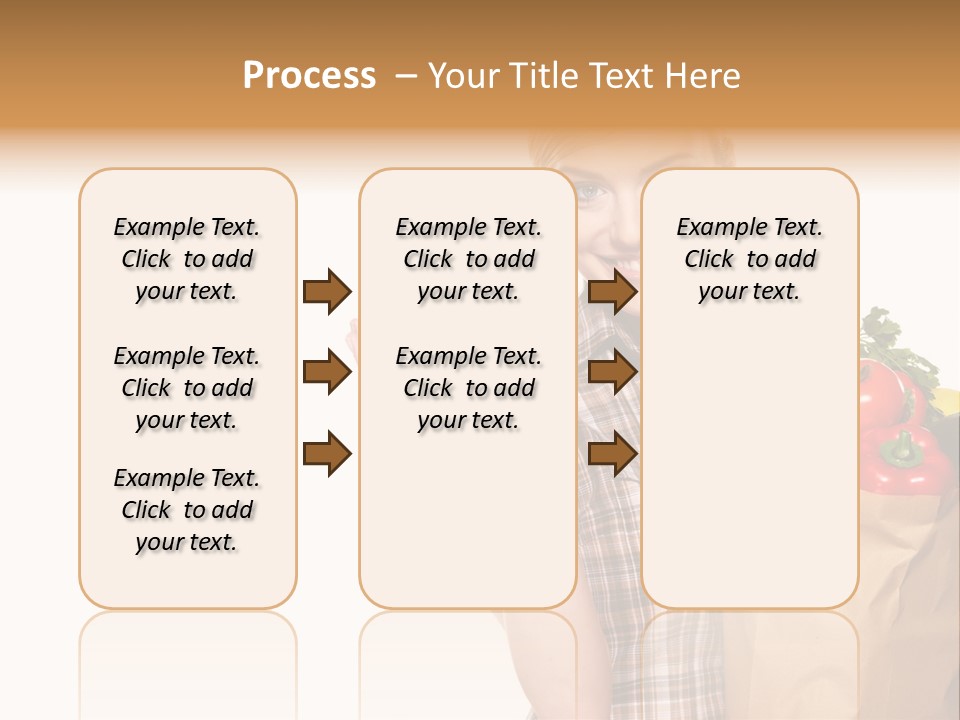 Process – Your Title Text Here

Example Text. Click to add your text.

Example Text. Click to add your text.

Example Text. Click to add your text.

Example Text. Click to add your text.

Example Text. Click to add your text.

Example Text. Click to add your text.